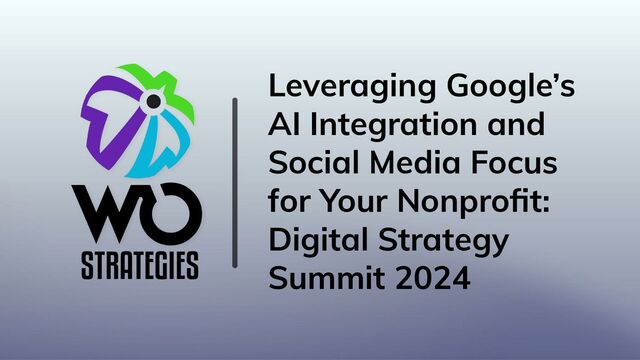 WO
STRATEGIES

Leveraging Google's AI Integration and Social Media Focus for Your Nonprofit: Digital Strategy Summit 2024